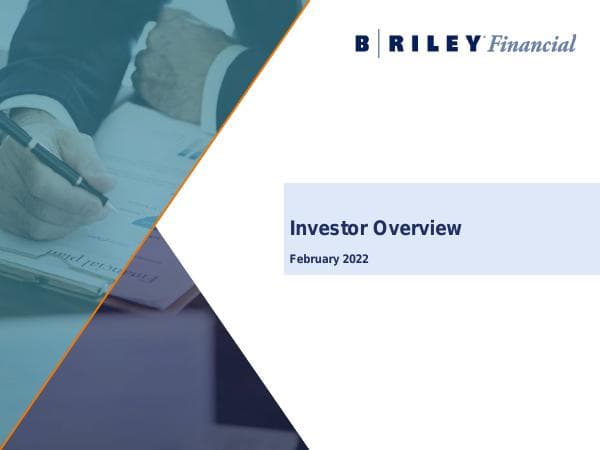 B | RILEY Financial

Investor Overview

February 2022

Financial plan